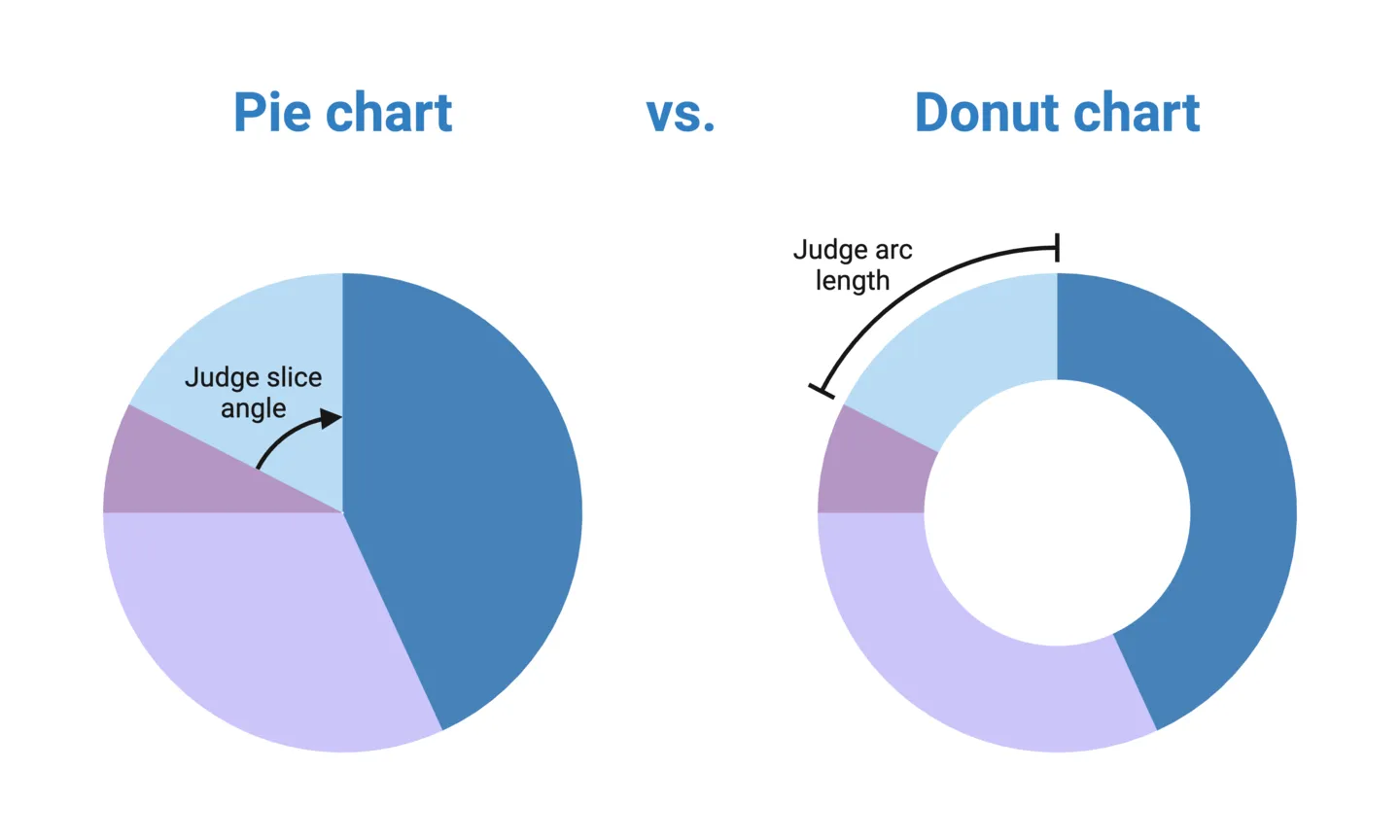 Pie chart vs. Donut chart

Judge slice angle

Judge arc length